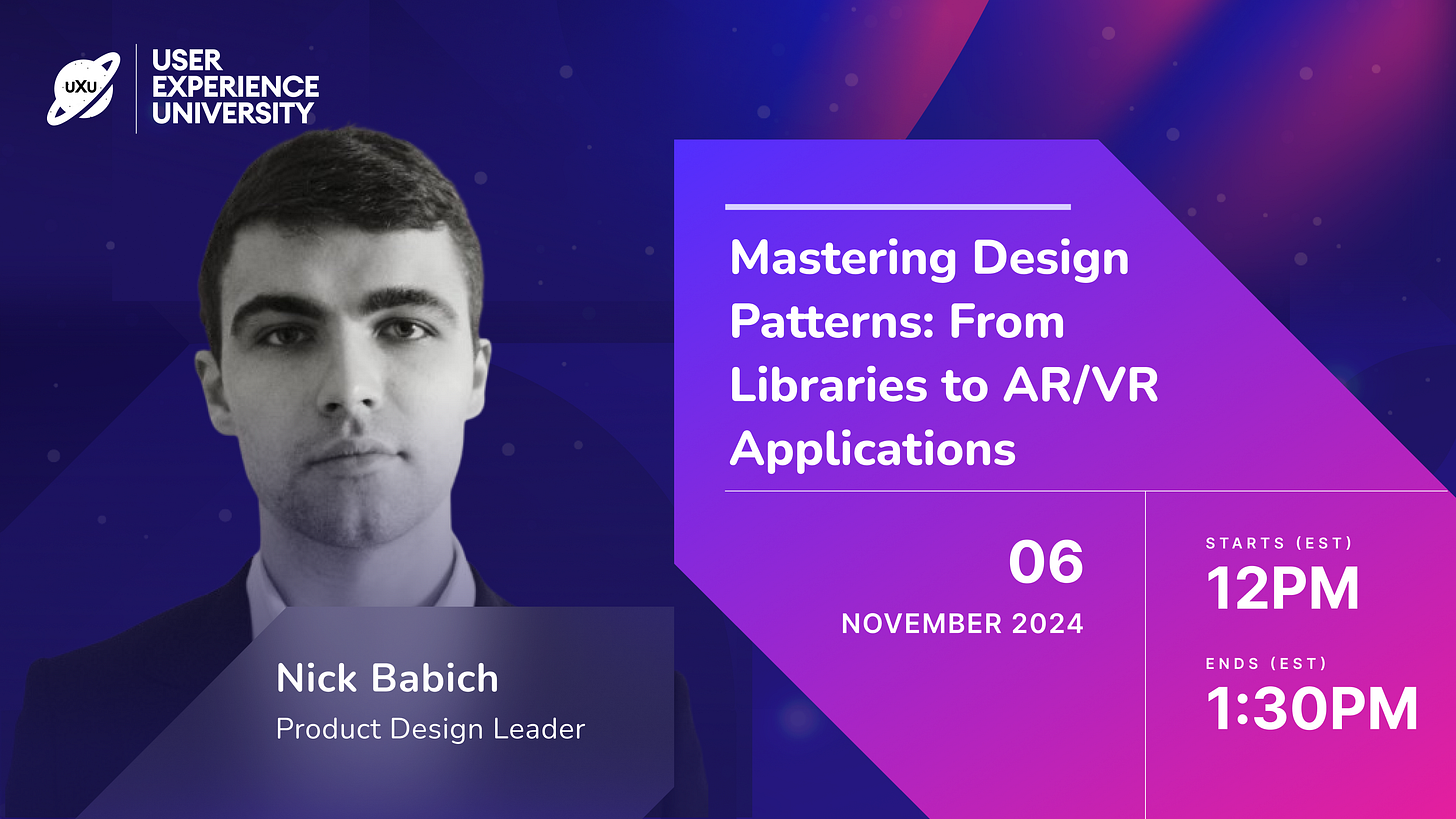 UXU

USER EXPERIENCE UNIVERSITY

Mastering Design Patterns: From Libraries to AR/VR Applications

06

NOVEMBER 2024

STARTS (EST)

12PM

ENDS (EST)

1:30PM

Nick Babich

Product Design Leader